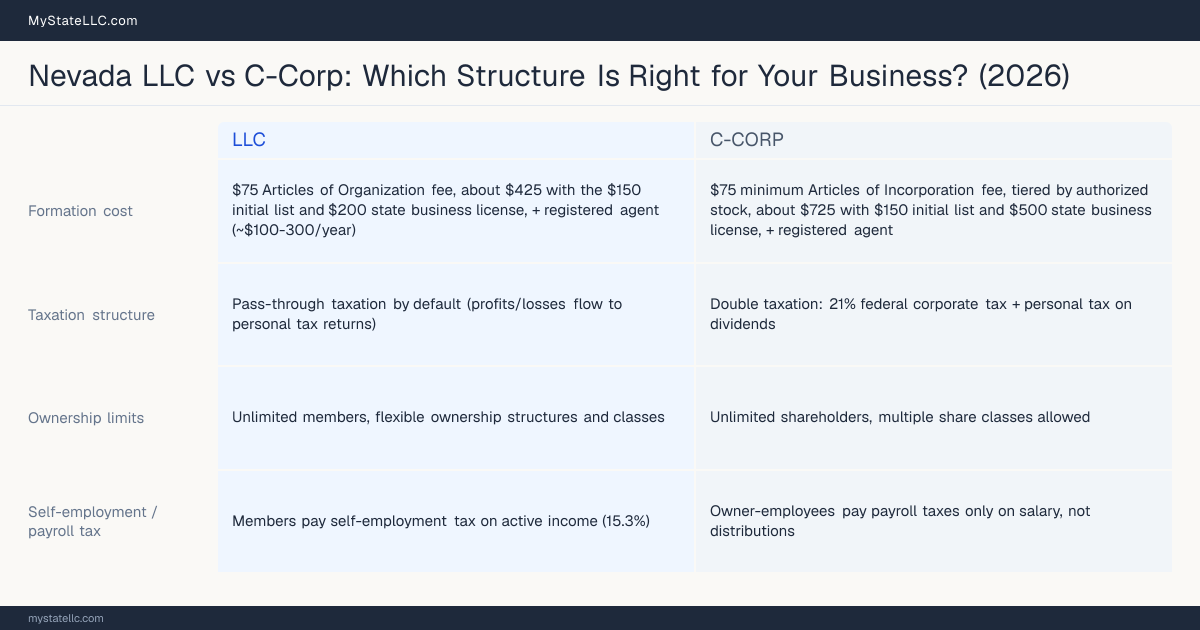 MyStateLLC.com

Nevada LLC vs C-Corp: Which Structure Is Right for Your Business? (2026)

| | LLC | C-CORP |
|---|---|---|
| Formation cost | \$75 Articles of Organization fee, about \$425 with the \$150 initial list and \$200 state business license, + registered agent (~\$100-300/year) | \$75 minimum Articles of Incorporation fee, tiered by authorized stock, about \$725 with \$150 initial list and \$500 state business license, + registered agent |
| Taxation structure | Pass-through taxation by default (profits/losses flow to personal tax returns) | Double taxation: 21% federal corporate tax + personal tax on dividends |
| Ownership limits | Unlimited members, flexible ownership structures and classes | Unlimited shareholders, multiple share classes allowed |
| Self-employment / payroll tax | Members pay self-employment tax on active income (15.3%) | Owner-employees pay payroll taxes only on salary, not distributions |

mystatellc.com